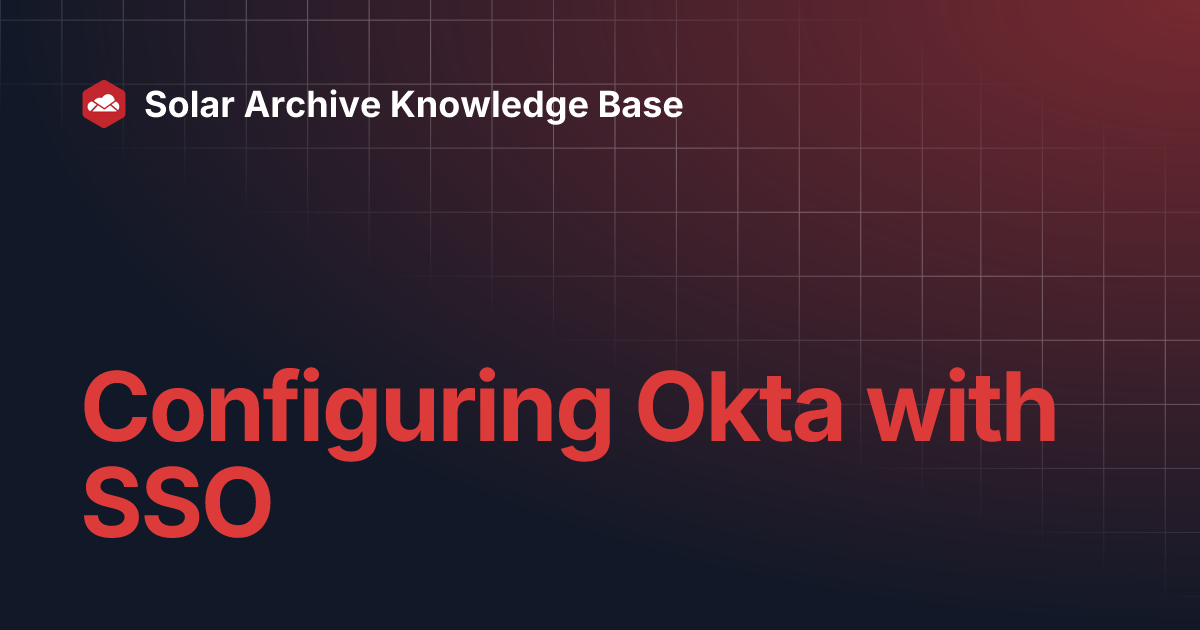 Solar Archive Knowledge Base

Configuring Okta with SSO